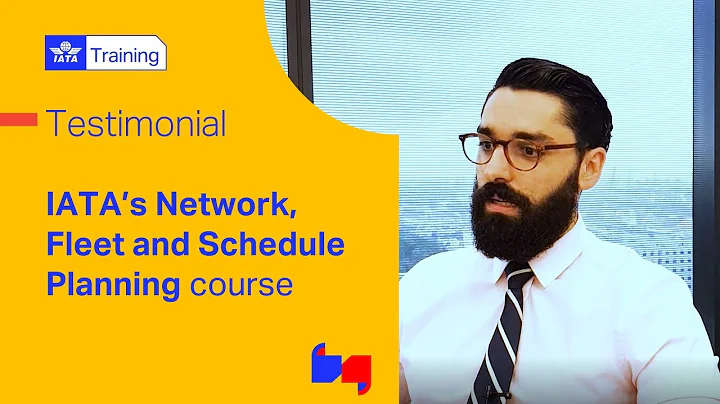 IATA Training

Testimonial

IATA's Network, Fleet and Schedule Planning course